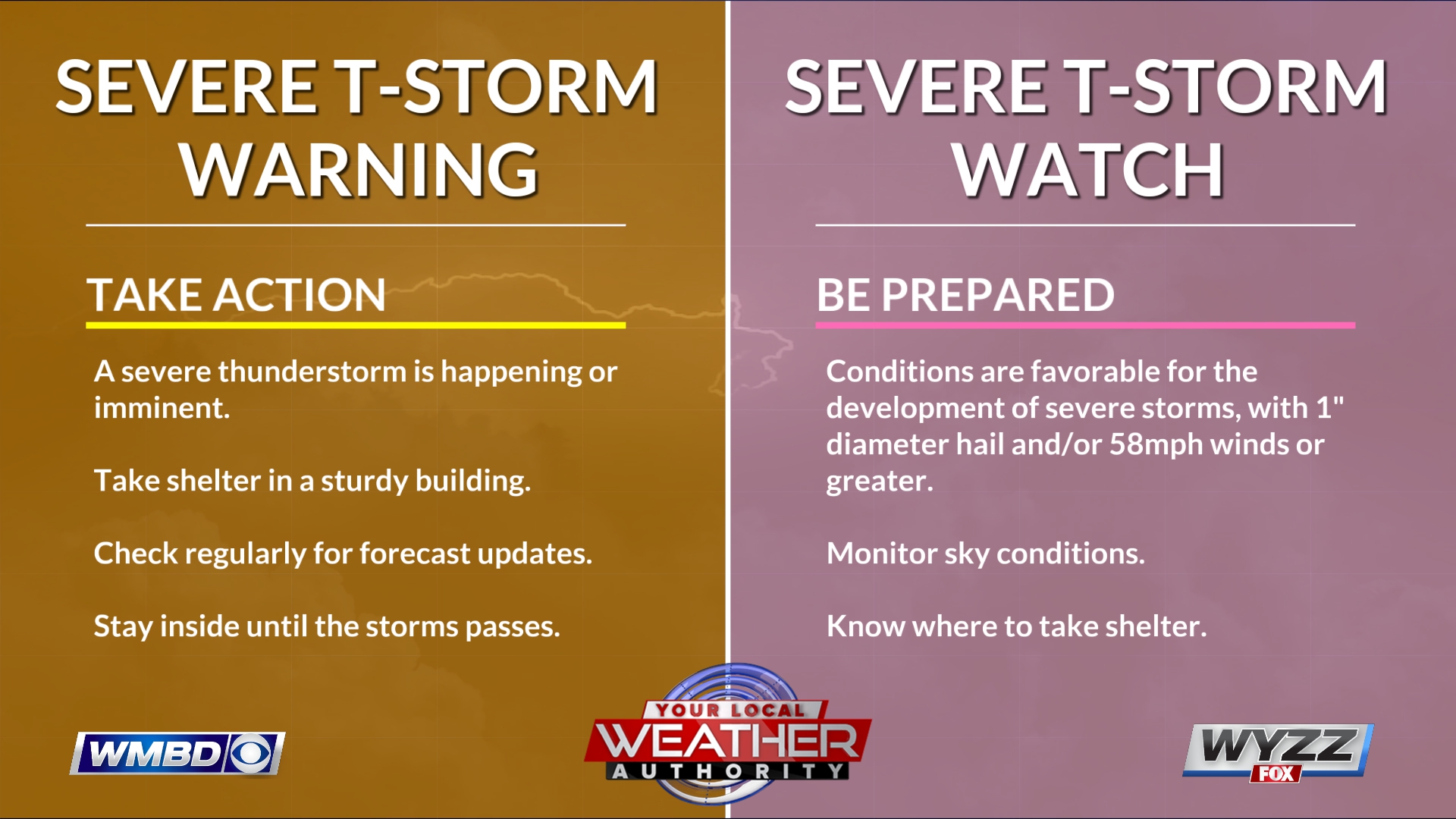 SEVERE T-STORM WARNING

TAKE ACTION

A severe thunderstorm is happening or imminent.

Take shelter in a sturdy building.

Check regularly for forecast updates.

Stay inside until the storms passes.

SEVERE T-STORM WATCH

BE PREPARED

Conditions are favorable for the development of severe storms, with 1" diameter hail and/or 58mph winds or greater.

Monitor sky conditions.

Know where to take shelter.

WMBD

YOUR LOCAL WEATHER AUTHORITY

WYZZ FOX